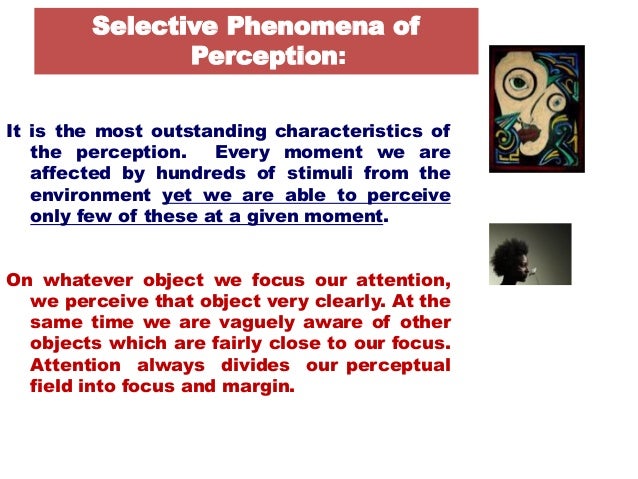 Selective Phenomena of Perception:

It is the most outstanding characteristics of the perception. Every moment we are affected by hundreds of stimuli from the environment yet we are able to perceive only few of these at a given moment.

On whatever object we focus our attention, we perceive that object very clearly. At the same time we are vaguely aware of other objects which are fairly close to our focus. Attention always divides our perceptual field into focus and margin.